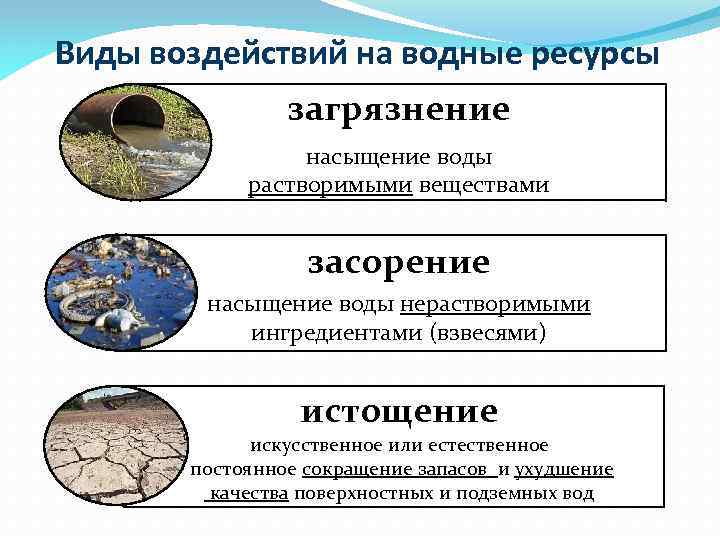 Виды воздействий на водные ресурсы

загрязнение

насыщение воды растворимыми веществами

засорение

насыщение воды нерастворимыми ингредиентами (взвесями)

истощение

искусственное или естественное постоянное сокращение запасов и ухудшение качества поверхностных и подземных вод